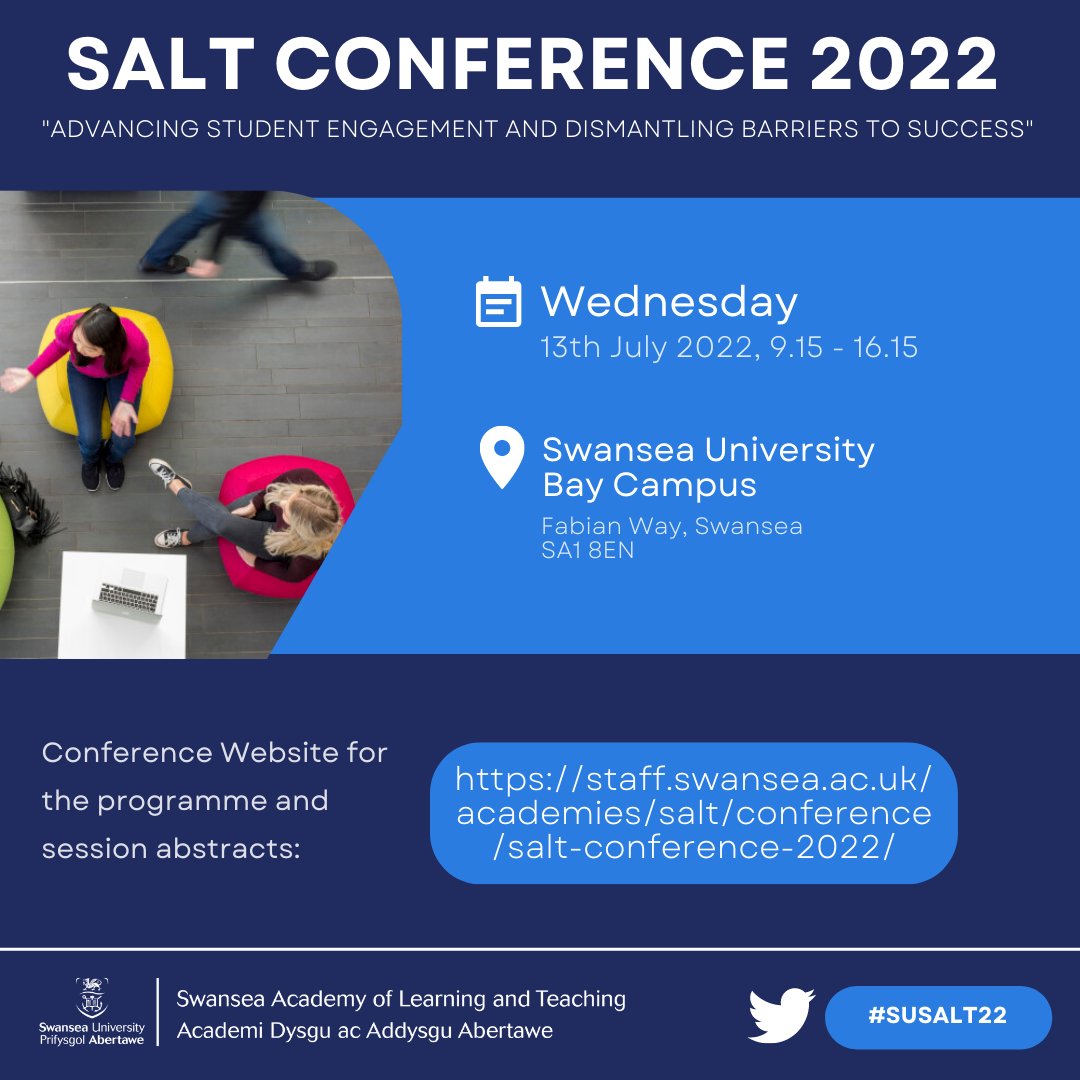 SALT CONFERENCE 2022

"ADVANCING STUDENT ENGAGEMENT AND DISMANTLING BARRIERS TO SUCCESS"

Wednesday
13th July 2022, 9.15 - 16.15

Swansea University Bay Campus
Fabian Way, Swansea
SA1 8EN

Conference Website for the programme and session abstracts:

https://staff.swansea.ac.uk/academies/salt/conference/salt-conference-2022/

Swansea University
Prifysgol Abertawe

Swansea Academy of Learning and Teaching
Academi Dysgu ac Addysgu Abertawe

#SUSALT22